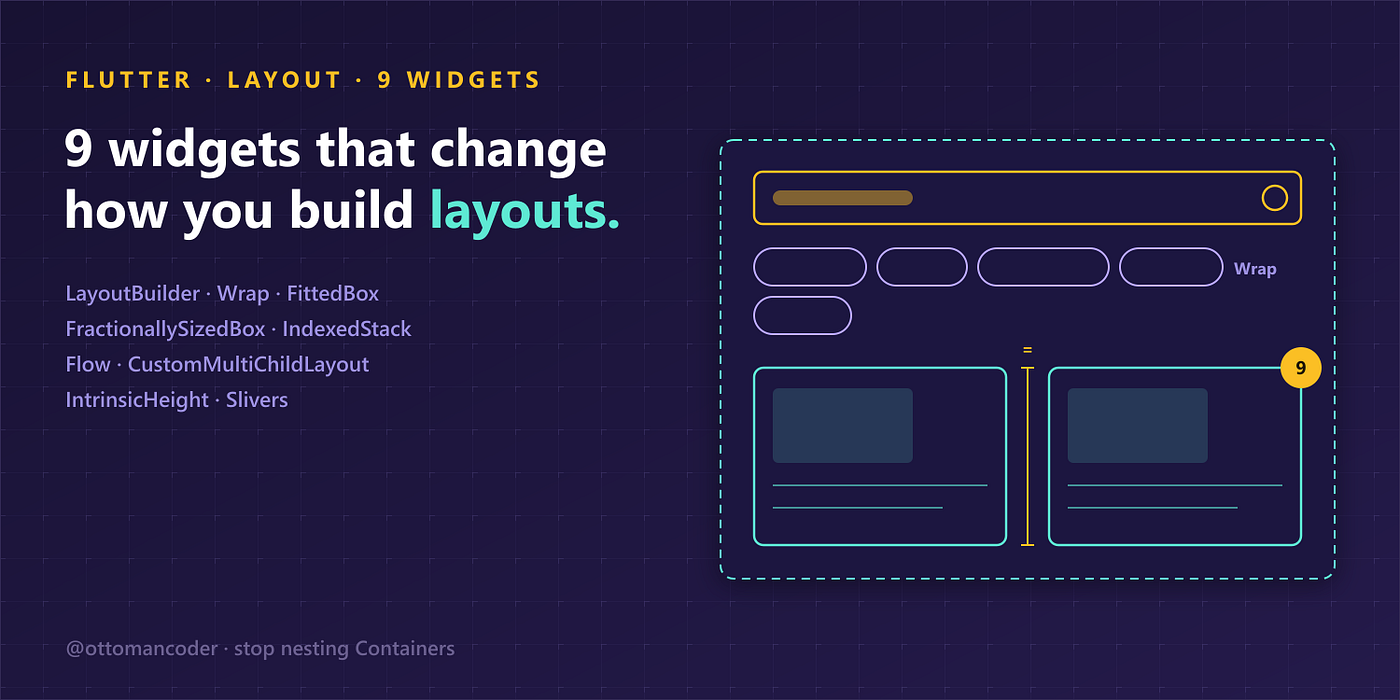 FLUTTER · LAYOUT · 9 WIDGETS

9 widgets that change how you build layouts.

LayoutBuilder · Wrap · FittedBox
FractionallySizedBox · IndexedStack
Flow · CustomMultiChildLayout
IntrinsicHeight · Slivers

Wrap

=

9

@ottomancoder · stop nesting Containers